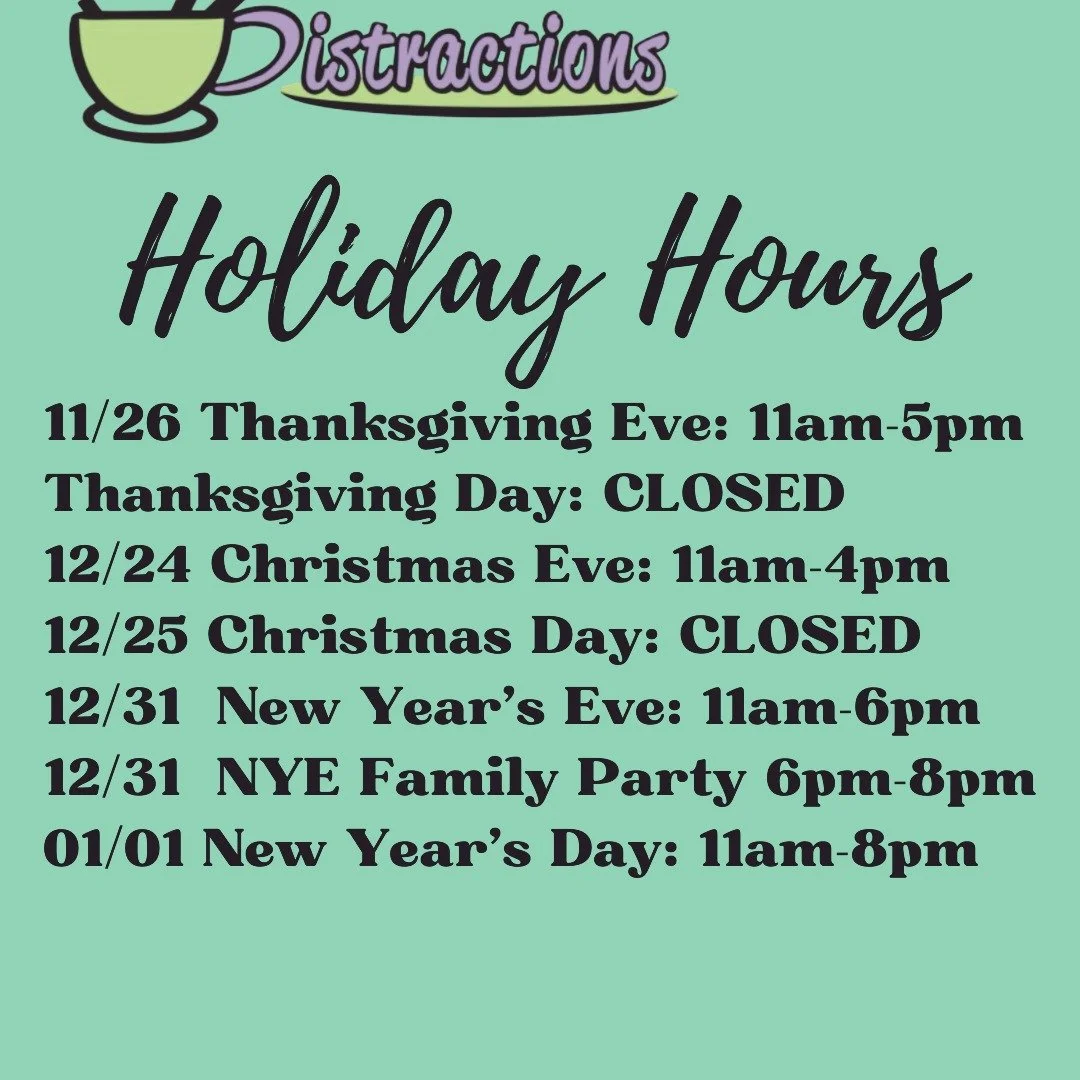 Distractions

Holiday Hours

11/26 Thanksgiving Eve: 11am-5pm
Thanksgiving Day: CLOSED
12/24 Christmas Eve: 11am-4pm
12/25 Christmas Day: CLOSED
12/31 New Year's Eve: 11am-6pm
12/31 NYE Family Party 6pm-8pm
01/01 New Year's Day: 11am-8pm